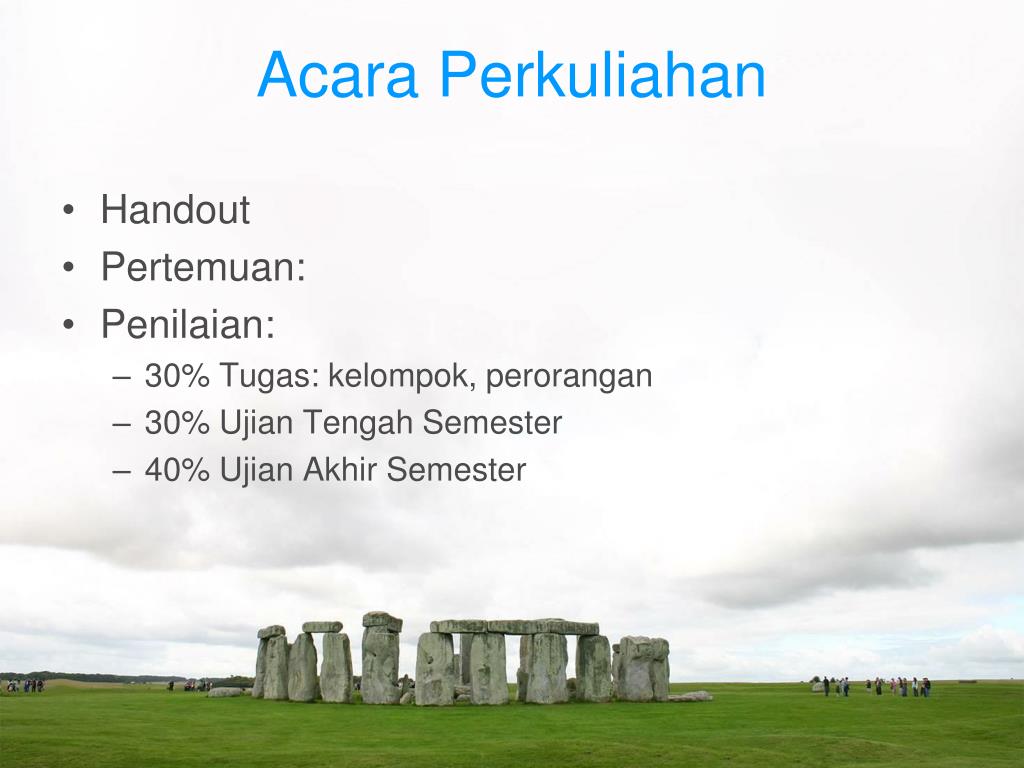 Acara Perkuliahan

• Handout
• Pertemuan:
• Penilaian:
– 30% Tugas: kelompok, perorangan
– 30% Ujian Tengah Semester
– 40% Ujian Akhir Semester